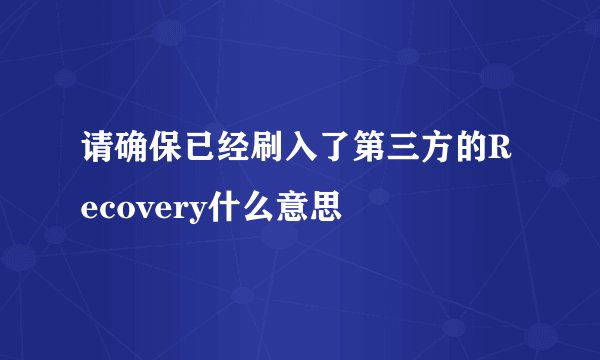 请确保已经刷入了第三方的Recovery什么意思